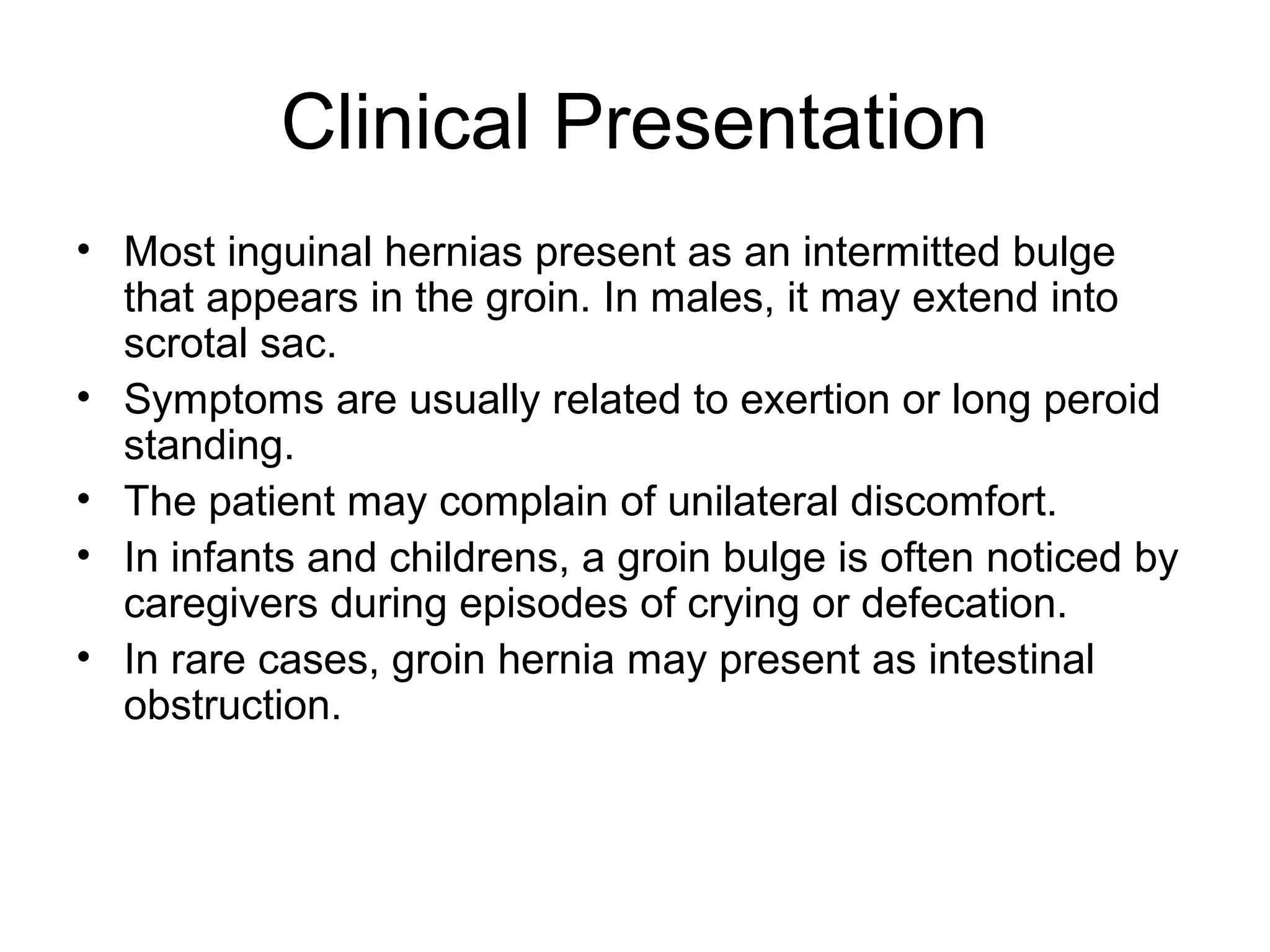 Clinical Presentation

• Most inguinal hernias present as an intermitted bulge that appears in the groin. In males, it may extend into scrotal sac.
• Symptoms are usually related to exertion or long peroid standing.
• The patient may complain of unilateral discomfort.
• In infants and childrens, a groin bulge is often noticed by caregivers during episodes of crying or defecation.
• In rare cases, groin hernia may present as intestinal obstruction.